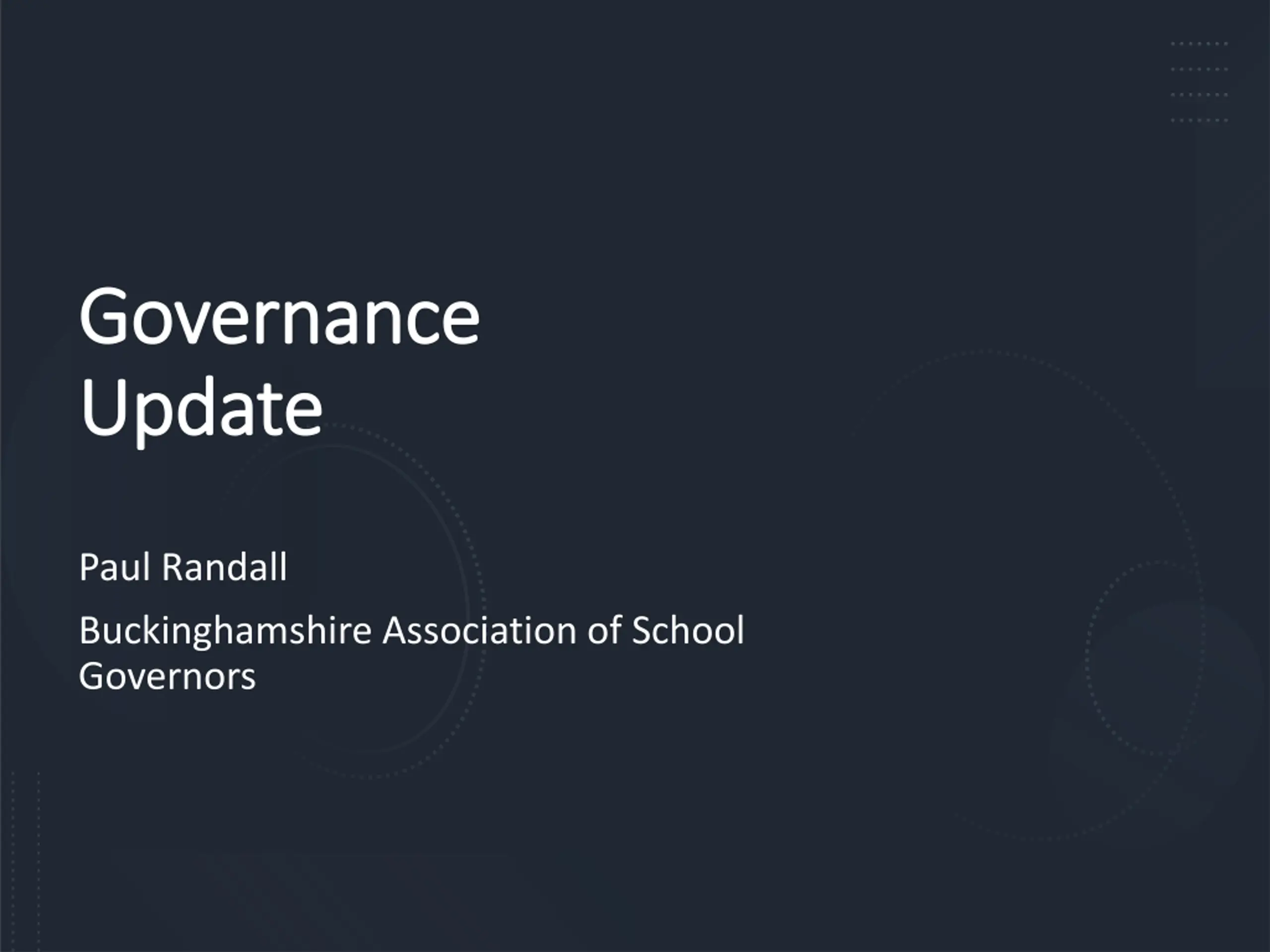 Governance Update

Paul Randall

Buckinghamshire Association of School Governors